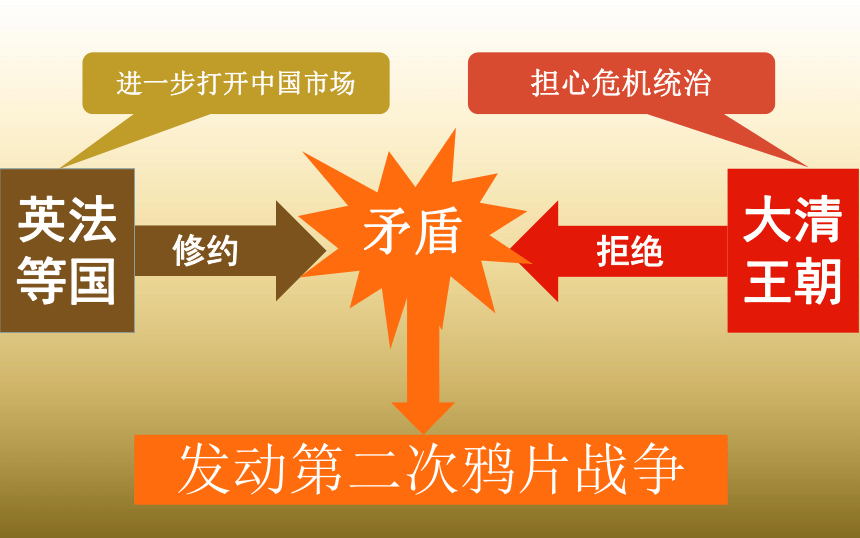 进一步打开中国市场

担心危机统治

英法等国

修约

矛盾

拒绝

大清王朝

发动第二次鸦片战争